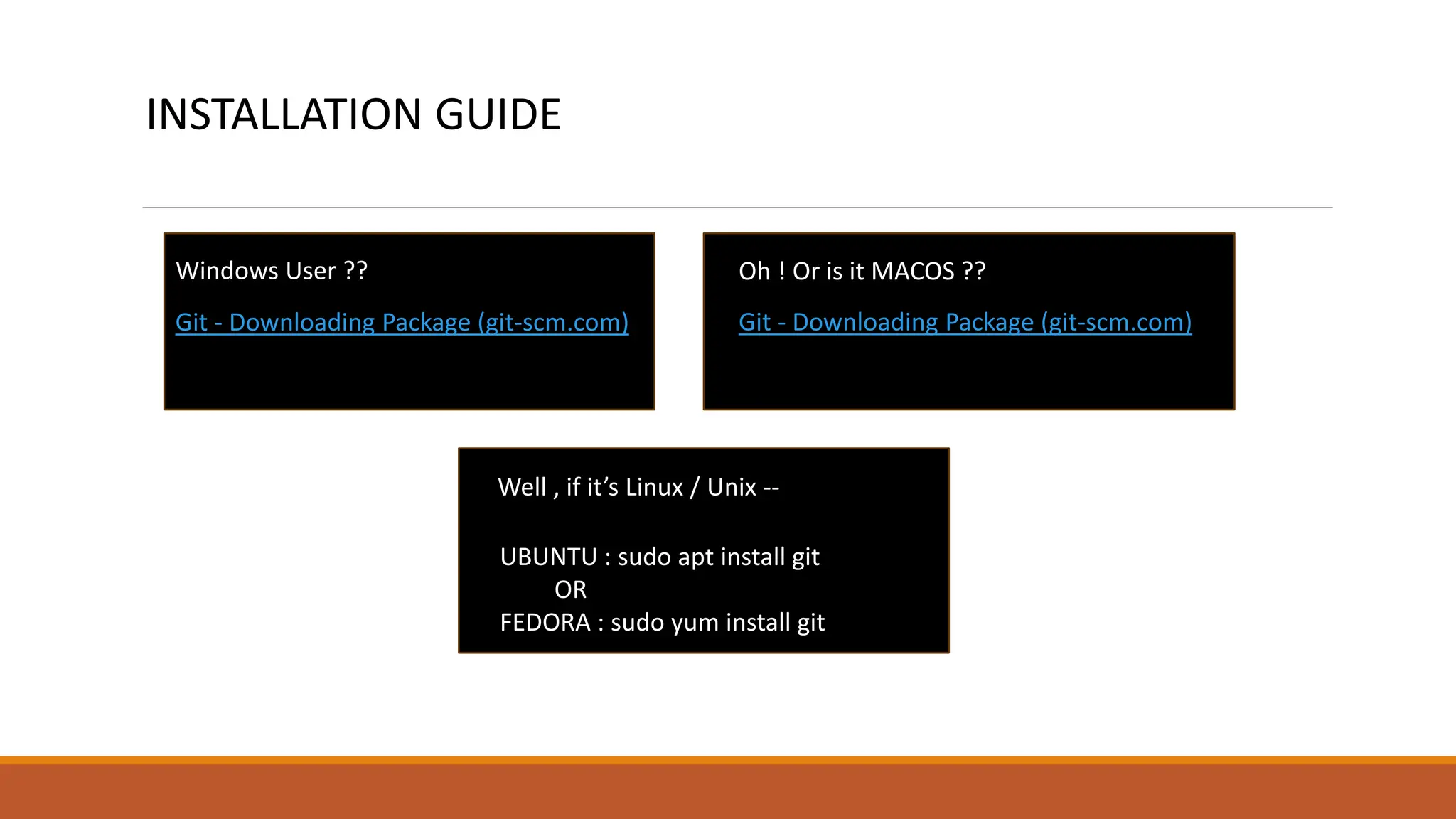 INSTALLATION GUIDE

Windows User ??

Git - Downloading Package (git-scm.com)

Oh ! Or is it MACOS ??

Git - Downloading Package (git-scm.com)

Well , if it's Linux / Unix --

UBUNTU : sudo apt install git
OR
FEDORA : sudo yum install git